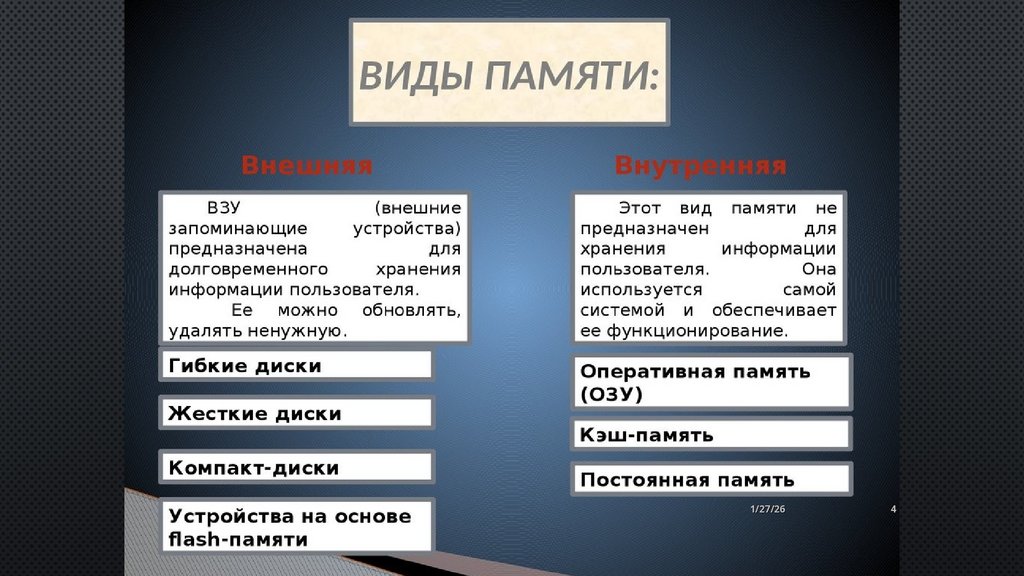 ВИДЫ ПАМЯТИ:

Внешняя

ВЗУ (внешние запоминающие устройства) предназначена для долговременного хранения информации пользователя.
Ее можно обновлять, удалять ненужную.

Гибкие диски

Жесткие диски

Компакт-диски

Устройства на основе flash-памяти

Внутренняя

Этот вид памяти не предназначен для хранения информации пользователя. Она используется самой системой и обеспечивает ее функционирование.

Оперативная память (ОЗУ)

Кэш-память

Постоянная память

1/27/26

4